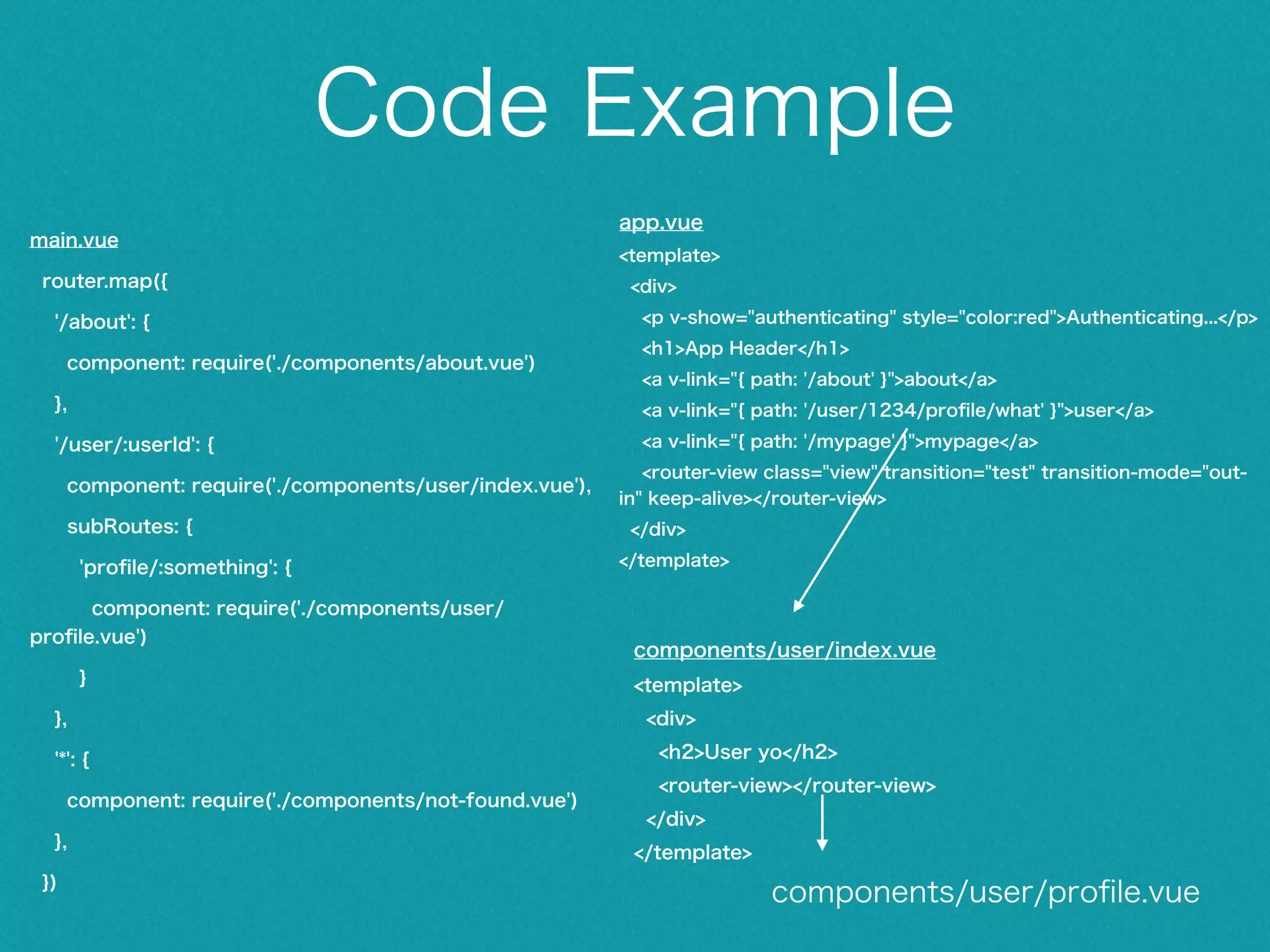 Code Example

main.vue

router.map({

'/about': {

component: require('./components/about.vue')

},

'/user/:userId': {

component: require('./components/user/index.vue'),

subRoutes: {

'profile/:something': {

component: require('./components/user/profile.vue')

}

},

'*': {

component: require('./components/not-found.vue')

},

})

app.vue

<template>

<div>

<p v-show="authenticating" style="color:red">Authenticating...</p>

<h1>App Header</h1>

<a v-link="{ path: '/about' }">about</a>

<a v-link="{ path: '/user/1234/profile/what' }">user</a>

<a v-link="{ path: '/mypage' }">mypage</a>

<router-view class="view" transition="test" transition-mode="out-in" keep-alive></router-view>

</div>

</template>

components/user/index.vue

<template>

<div>

<h2>User yo</h2>

<router-view></router-view>

</div>

</template>

components/user/profile.vue